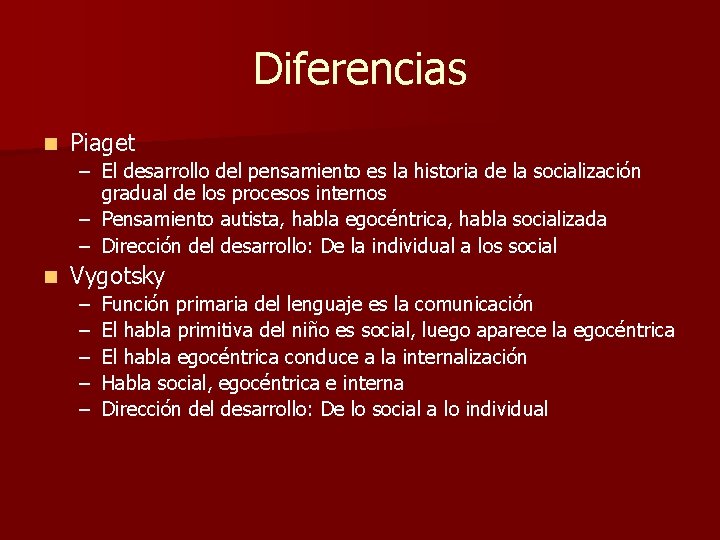 Diferencias

■ Piaget
– El desarrollo del pensamiento es la historia de la socialización gradual de los procesos internos
– Pensamiento autista, habla egocéntrica, habla socializada
– Dirección del desarrollo: De la individual a los social

■ Vygotsky
– Función primaria del lenguaje es la comunicación
– El habla primitiva del niño es social, luego aparece la egocéntrica
– El habla egocéntrica conduce a la internalización
– Habla social, egocéntrica e interna
– Dirección del desarrollo: De lo social a lo individual